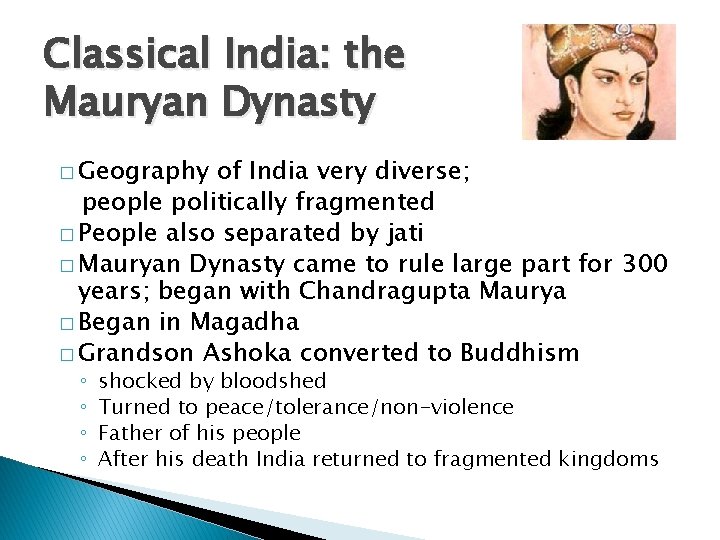 Classical India: the Mauryan Dynasty

□ Geography of India very diverse; people politically fragmented
□ People also separated by jati
□ Mauryan Dynasty came to rule large part for 300 years; began with Chandragupta Maurya
□ Began in Magadha
□ Grandson Ashoka converted to Buddhism
◦ shocked by bloodshed
◦ Turned to peace/tolerance/non-violence
◦ Father of his people
◦ After his death India returned to fragmented kingdoms